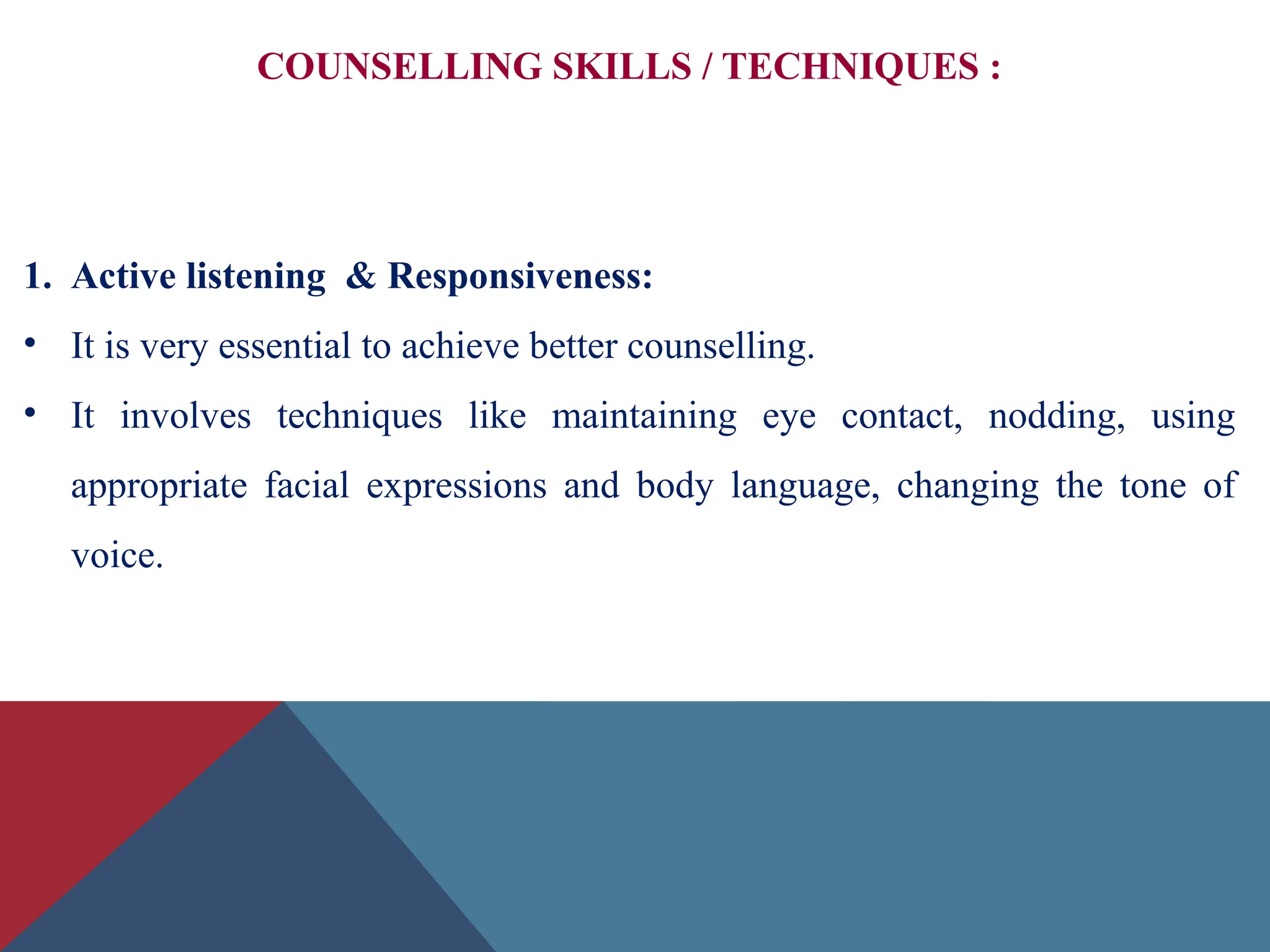 COUNSELLING SKILLS / TECHNIQUES :

1. Active listening & Responsiveness:

• It is very essential to achieve better counselling.

• It involves techniques like maintaining eye contact, nodding, using appropriate facial expressions and body language, changing the tone of voice.